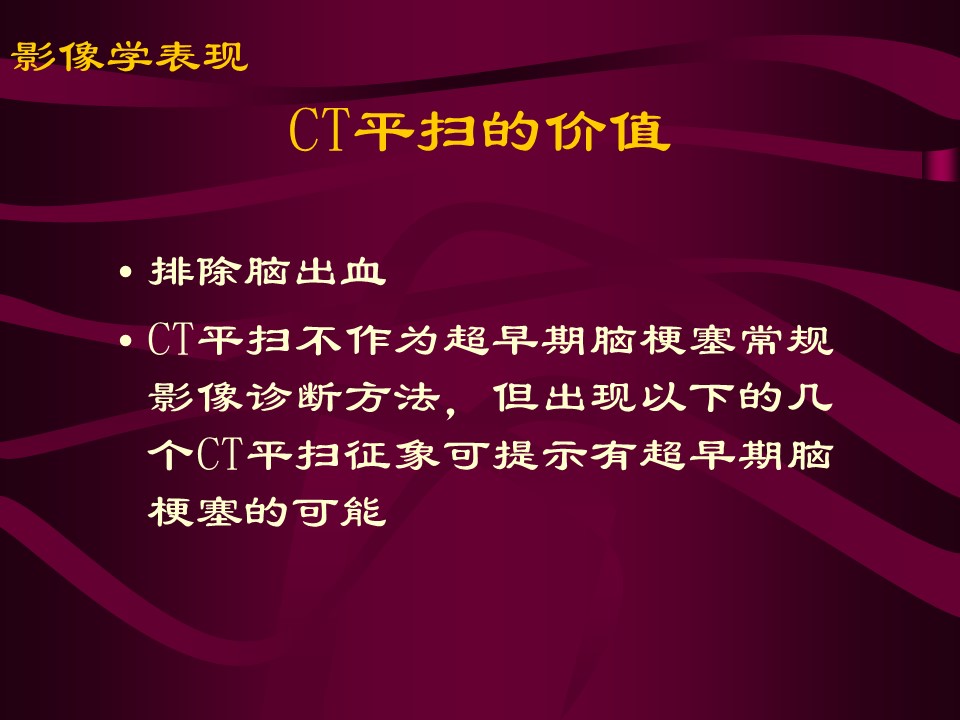 影像学表现

CT平扫的价值

• 排除脑出血
• CT平扫不作为超早期脑梗塞常规影像诊断方法，但出现以下的几个CT平扫征象可提示有超早期脑梗塞的可能